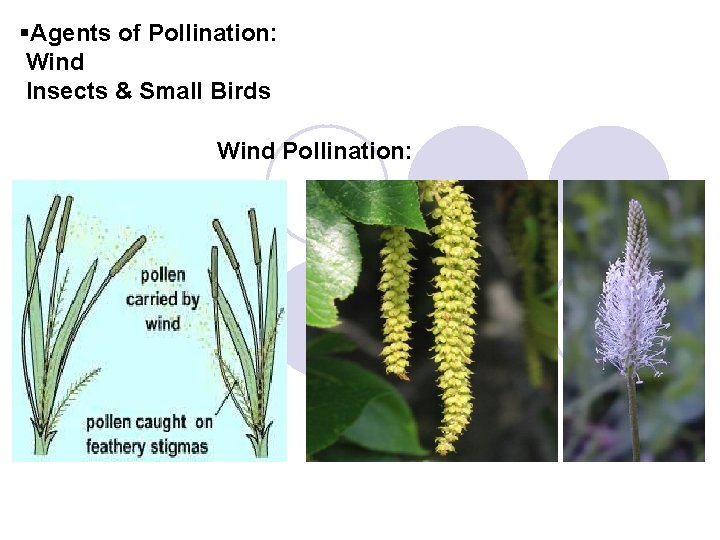 ▪Agents of Pollination:
Wind
Insects & Small Birds

Wind Pollination:

pollen carried by wind

pollen caught on feathery stigmas